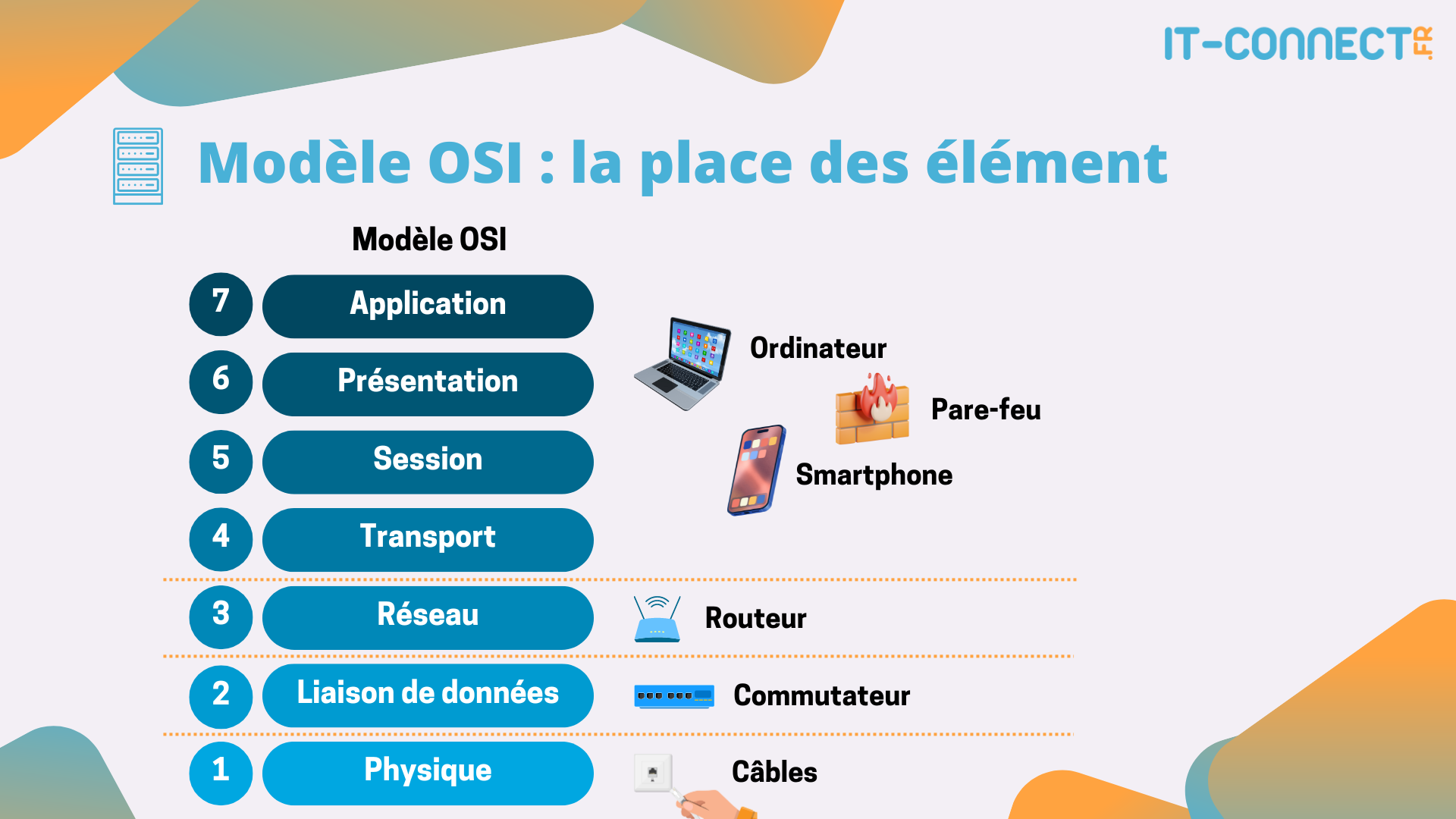 IT-CONNECT.FR

Modèle OSI : la place des élément

Modèle OSI

7 Application

6 Présentation

5 Session

4 Transport

3 Réseau

2 Liaison de données

1 Physique

Ordinateur

Pare-feu

Smartphone

Routeur

Commutateur

Câbles